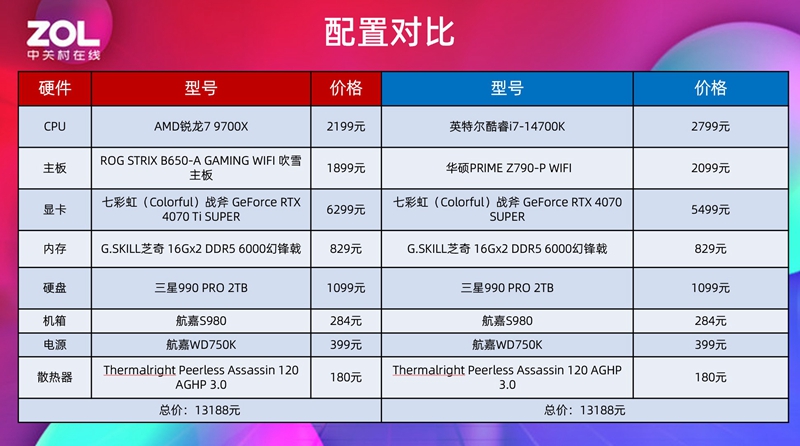 ZOL
中关村在线

配置对比

| 硬件 | 型号 | 价格 | 型号 | 价格 |
|---|---|---|---|---|
| CPU | AMD锐龙7 9700X | 2199元 | 英特尔酷睿i7-14700K | 2799元 |
| 主板 | ROG STRIX B650-A GAMING WIFI 吹雪主板 | 1899元 | 华硕PRIME Z790-P WIFI | 2099元 |
| 显卡 | 七彩虹（Colorful）战斧 GeForce RTX 4070 Ti SUPER | 6299元 | 七彩虹（Colorful）战斧 GeForce RTX 4070 SUPER | 5499元 |
| 内存 | G.SKILL芝奇 16Gx2 DDR5 6000幻锋戟 | 829元 | G.SKILL芝奇 16Gx2 DDR5 6000幻锋戟 | 829元 |
| 硬盘 | 三星990 PRO 2TB | 1099元 | 三星990 PRO 2TB | 1099元 |
| 机箱 | 航嘉S980 | 284元 | 航嘉S980 | 284元 |
| 电源 | 航嘉WD750K | 399元 | 航嘉WD750K | 399元 |
| 散热器 | Thermalright Peerless Assassin 120 AGHP 3.0 | 180元 | Thermalright Peerless Assassin 120 AGHP 3.0 | 180元 |
| 总价：13188元 | | | 总价：13188元 | |